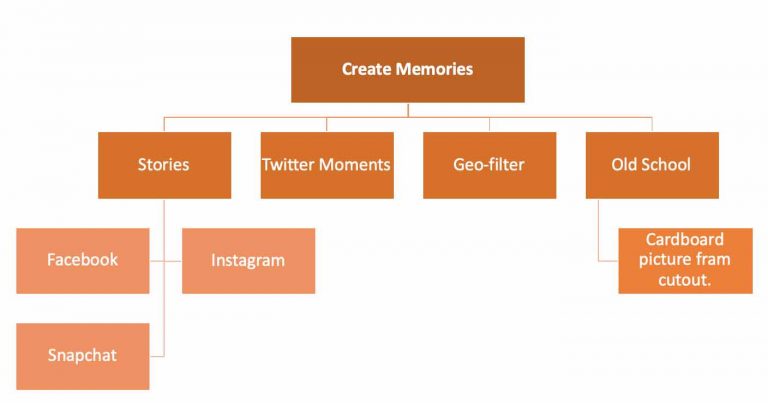 Create Memories

Stories

Twitter Moments

Geo-filter

Old School

Facebook

Instagram

Snapchat

Cardboard picture fram cutout.